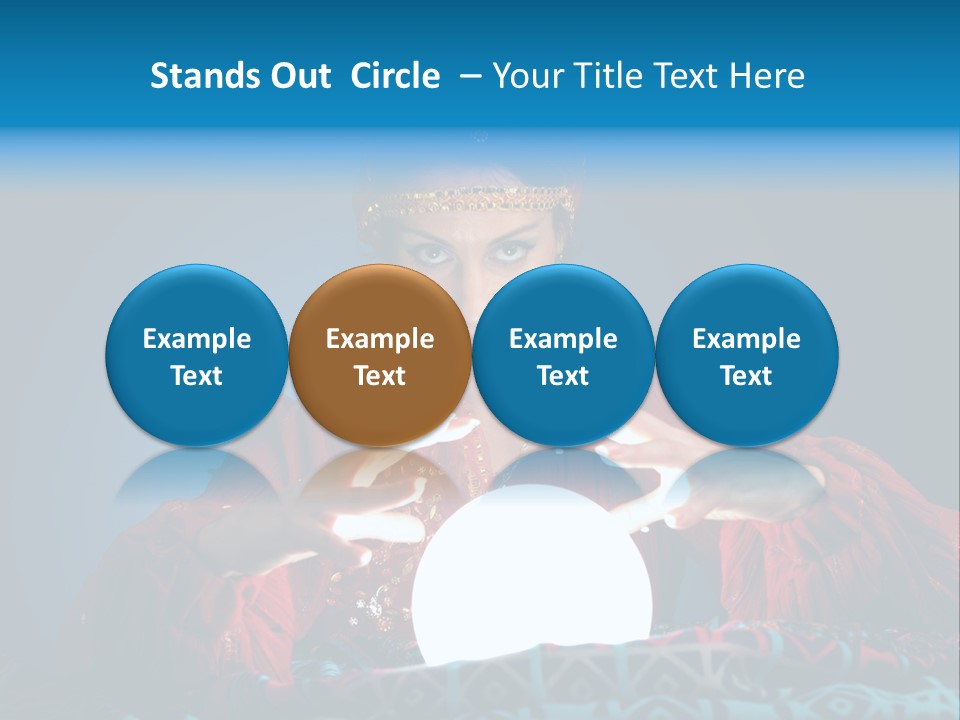 Stands Out Circle – Your Title Text Here

Example Text

Example Text

Example Text

Example Text